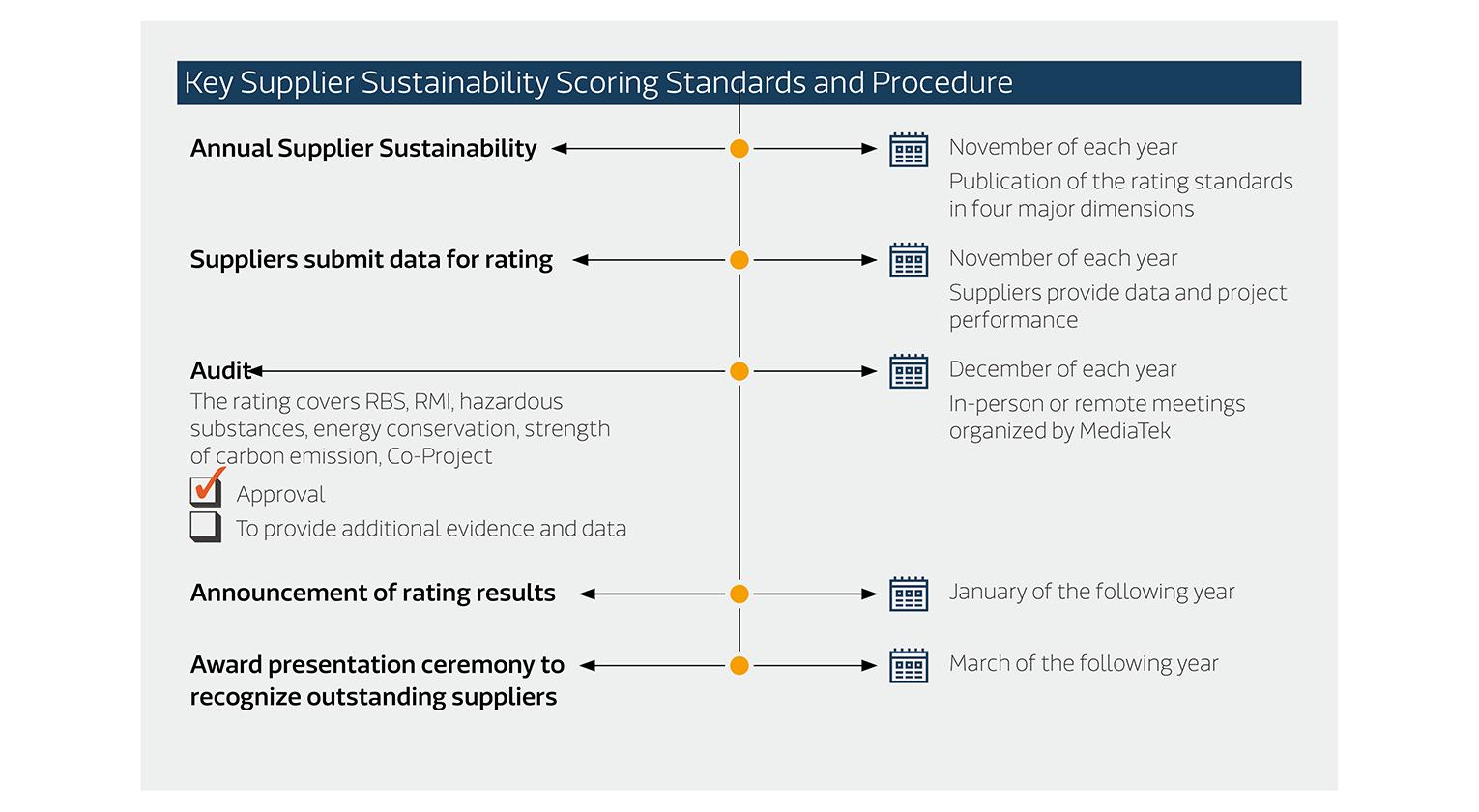 Key Supplier Sustainability Scoring Standards and Procedure

Annual Supplier Sustainability

November of each year
Publication of the rating standards in four major dimensions

Suppliers submit data for rating

November of each year
Suppliers provide data and project performance

Audit
The rating covers RBS, RMI, hazardous substances, energy conservation, strength of carbon emission, Co-Project
Approval
To provide additional evidence and data

December of each year
In-person or remote meetings organized by MediaTek

Announcement of rating results

January of the following year

Award presentation ceremony to recognize outstanding suppliers

March of the following year